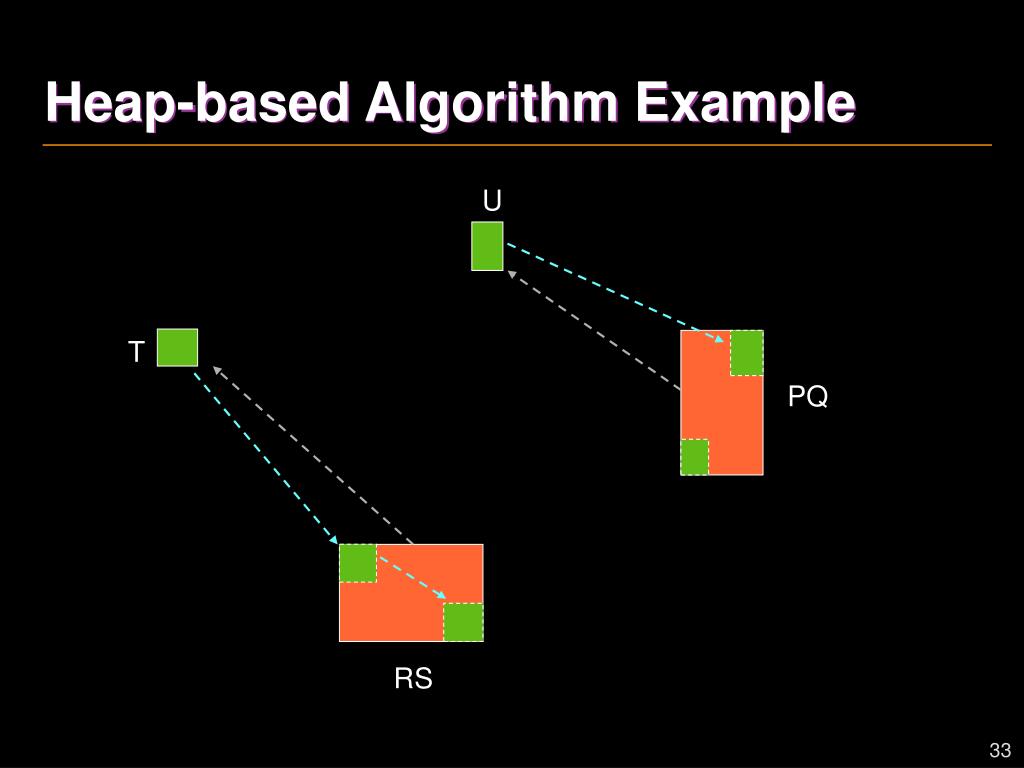 Heap-based Algorithm Example

U

T

PQ

RS

33